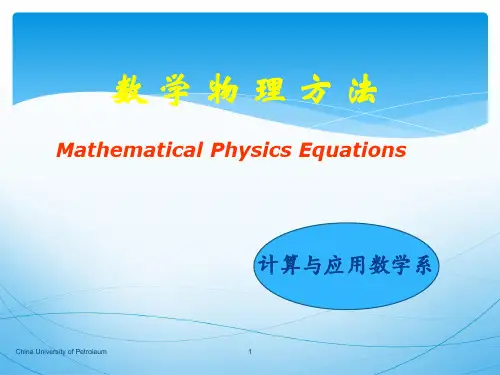 数 学 物 理 方 法

Mathematical Physics Equations

计算与应用数学系

China University of Petroleum

1